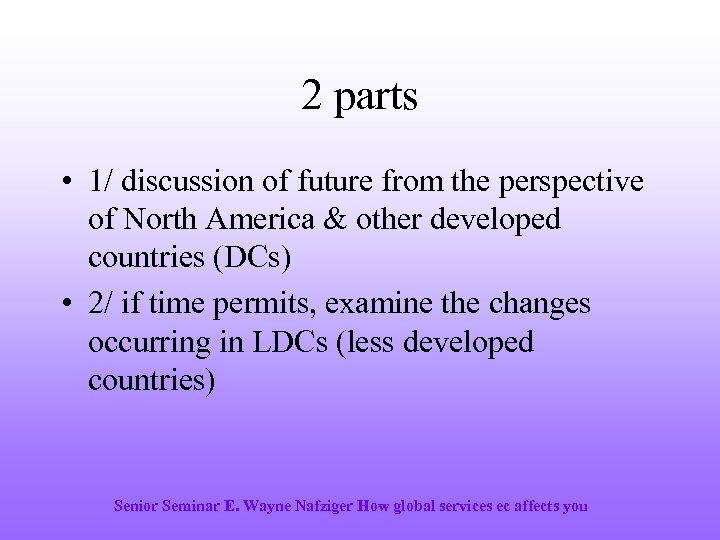 2 parts

• 1/ discussion of future from the perspective of North America & other developed countries (DCs)

• 2/ if time permits, examine the changes occurring in LDCs (less developed countries)

Senior Seminar E. Wayne Nafziger How global services ec affects you